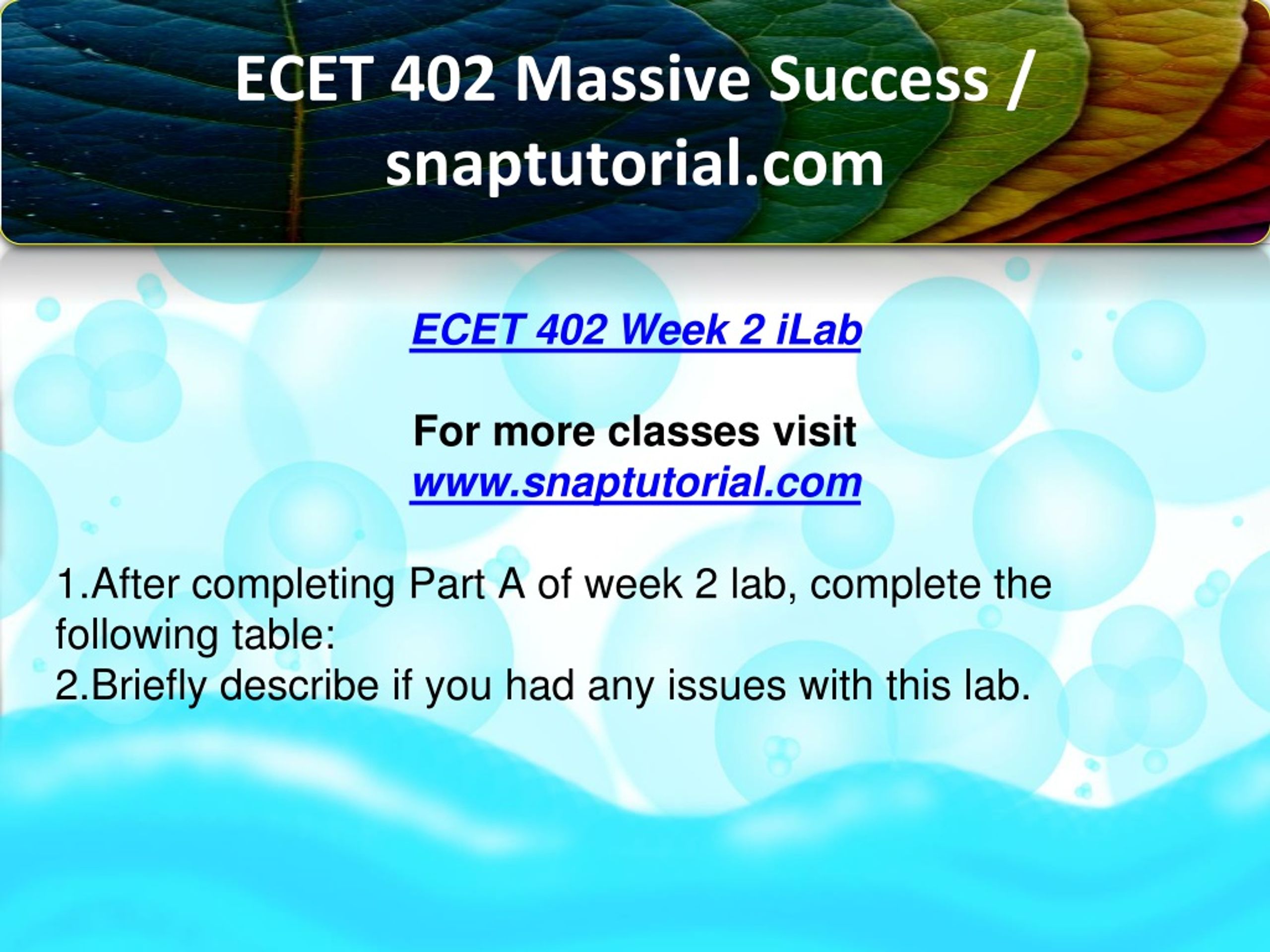 ECET 402 Massive Success / snaptutorial.com

ECET 402 Week 2 iLab

For more classes visit
www.snaptutorial.com

1.After completing Part A of week 2 lab, complete the following table:
2.Briefly describe if you had any issues with this lab.